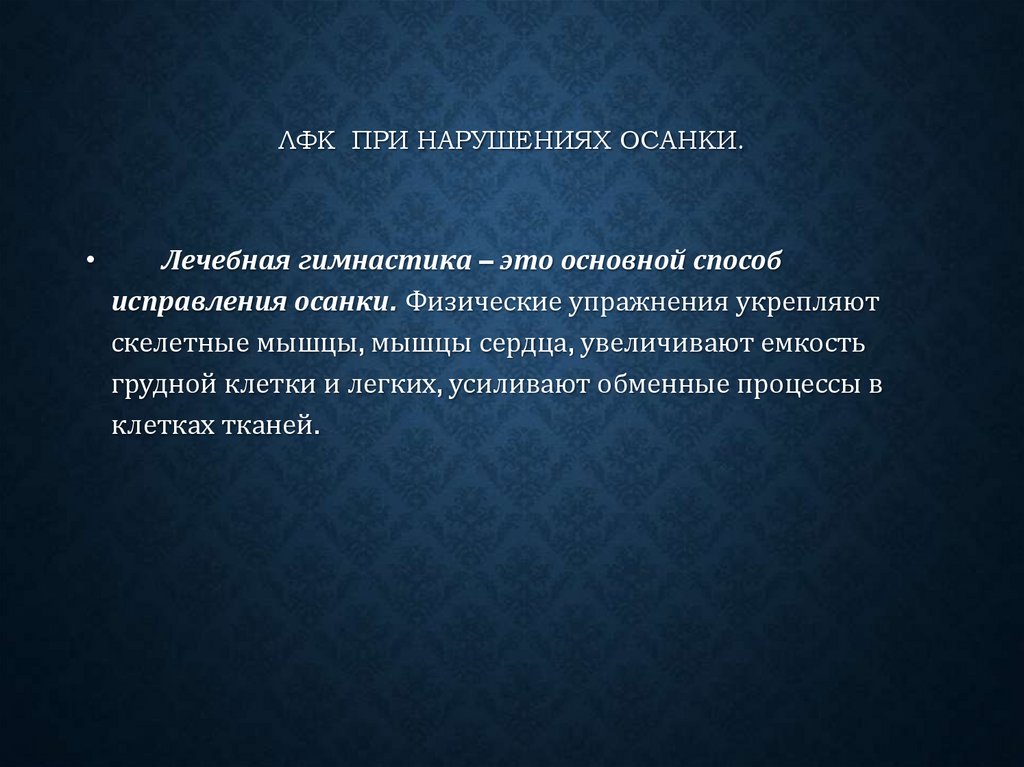 ЛФК ПРИ НАРУШЕНИЯХ ОСАНКИ.

• Лечебная гимнастика – это основной способ исправления осанки. Физические упражнения укрепляют скелетные мышцы, мышцы сердца, увеличивают емкость грудной клетки и легких, усиливают обменные процессы в клетках тканей.